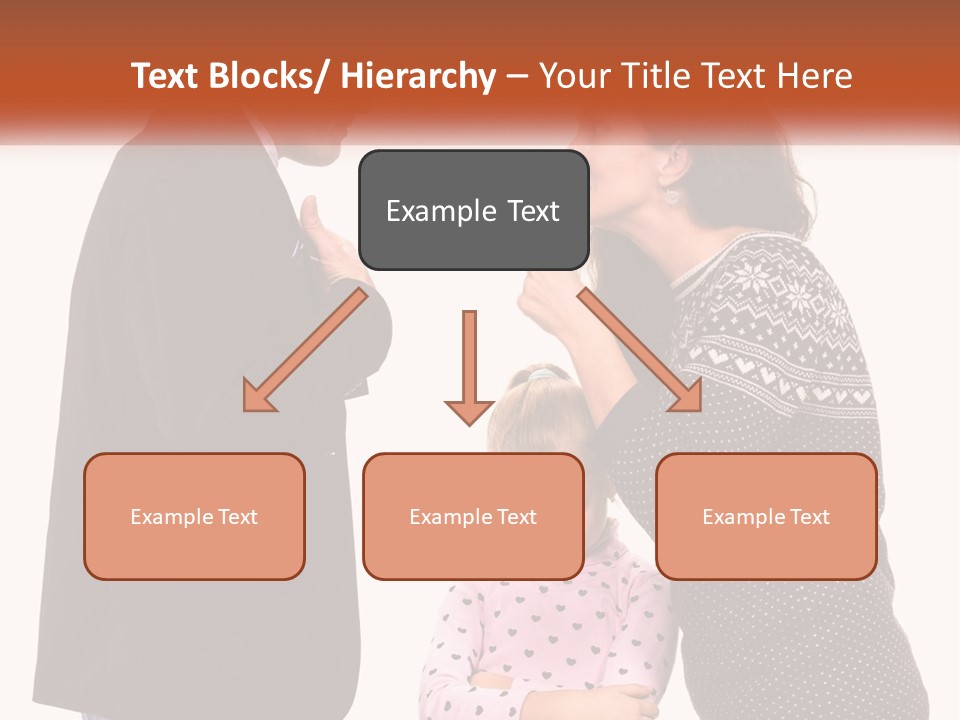 Text Blocks/ Hierarchy – Your Title Text Here

Example Text

Example Text

Example Text

Example Text